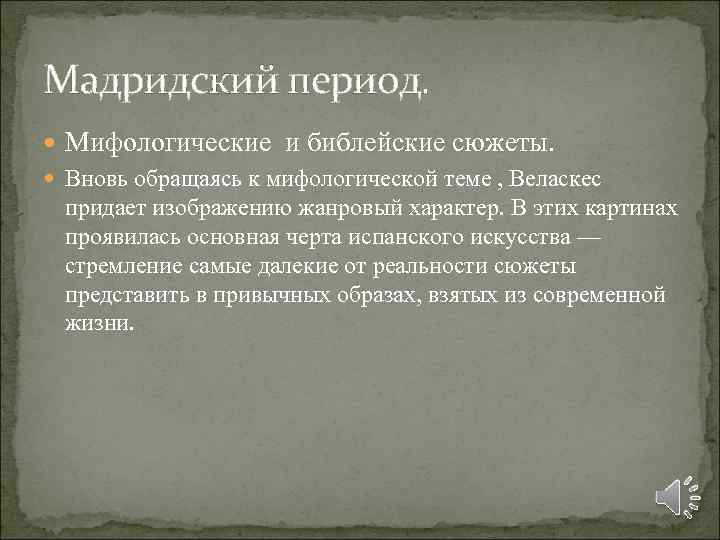 Мадридский период.

Мифологические  и библейские сюжеты.

Вновь обращаясь к мифологической теме , Веласкес придает изображению жанровый характер. В этих картинах проявилась основная черта испанского искусства — стремление самые далекие от реальности сюжеты представить в привычных образах, взятых из современной жизни.